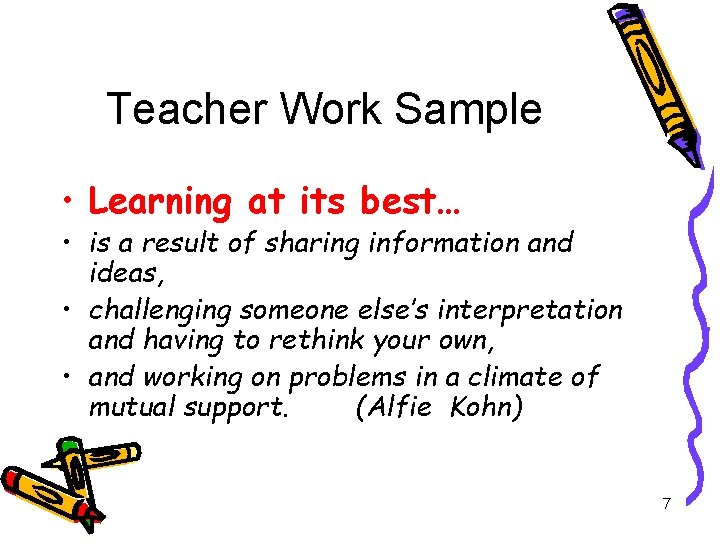 Teacher Work Sample

• Learning at its best…
• is a result of sharing information and ideas,
• challenging someone else's interpretation and having to rethink your own,
• and working on problems in a climate of mutual support. (Alfie Kohn)

7